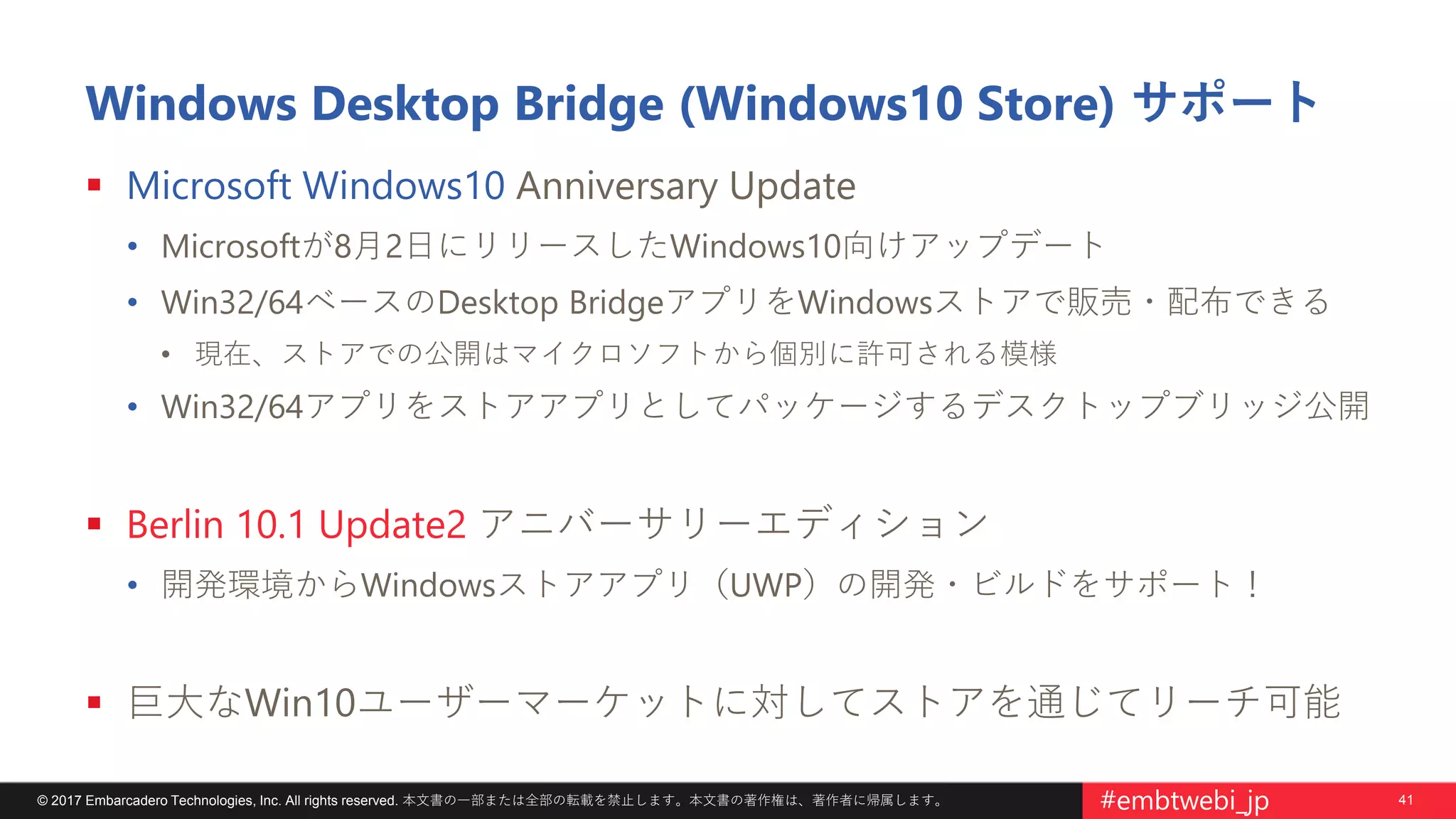 Windows Desktop Bridge (Windows10 Store) サポート

▪ Microsoft Windows10 Anniversary Update

• Microsoftが8月2日にリリースしたWindows10向けアップデート

• Win32/64ベースのDesktop BridgeアプリをWindowsストアで販売・配布できる

• 現在、ストアでの公開はマイクロソフトから個別に許可される模様

• Win32/64アプリをストアアプリとしてパッケージするデスクトップブリッジ公開

▪ Berlin 10.1 Update2 アニバーサリーエディション

• 開発環境からWindowsストアアプリ（UWP）の開発・ビルドをサポート！

▪ 巨大なWin10ユーザーマーケットに対してストアを通じてリーチ可能

© 2017 Embarcadero Technologies, Inc. All rights reserved. 本文書の一部または全部の転載を禁止します。本文書の著作権は、著作者に帰属します。

#embtwebi_jp

41